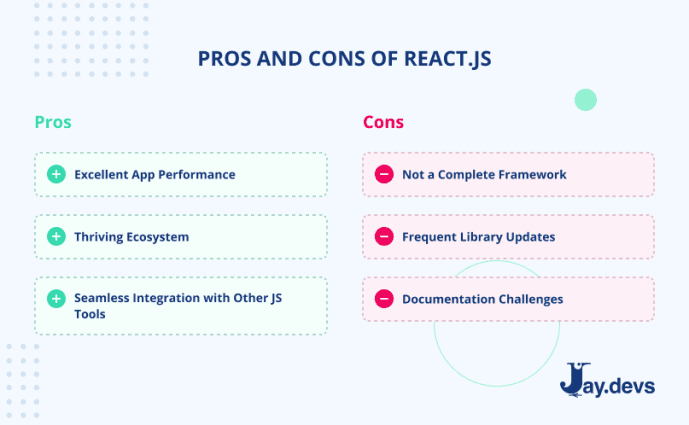 PROS AND CONS OF REACT.JS

Pros

Excellent App Performance

Thriving Ecosystem

Seamless Integration with Other JS Tools

Cons

Not a Complete Framework

Frequent Library Updates

Documentation Challenges

Jay.devs